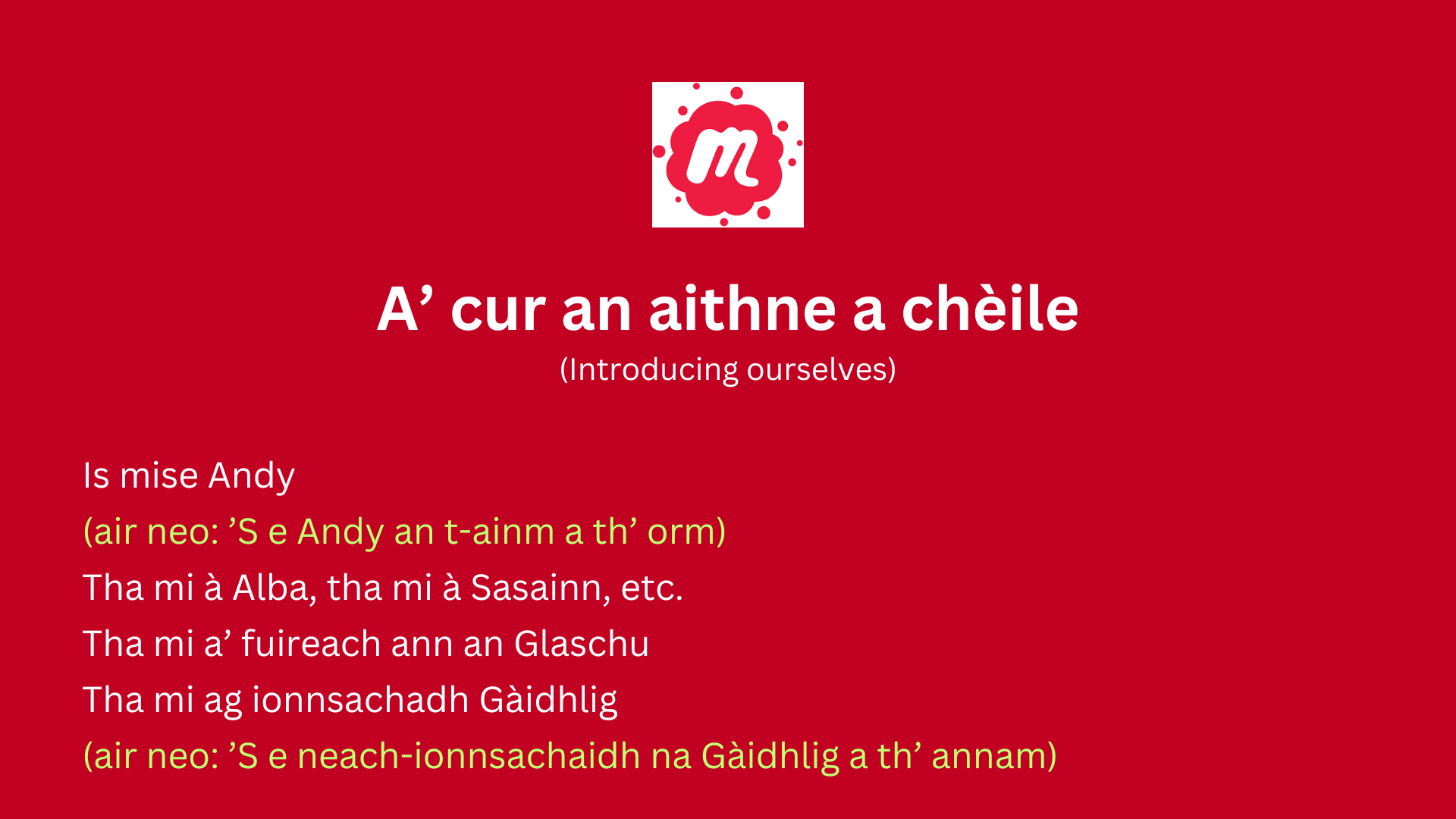 m

A’ cur an aithne a chèile
(Introducing ourselves)

Is mise Andy
(air neo: ’S e Andy an t-ainm a th’ orm)
Tha mi à Alba, tha mi à Sasainn, etc.
Tha mi a’ fuireach ann an Glaschu
Tha mi ag ionnsachadh Gàidhlig
(air neo: ’S e neach-ionnsachaidh na Gàidhlig a th’ annam)